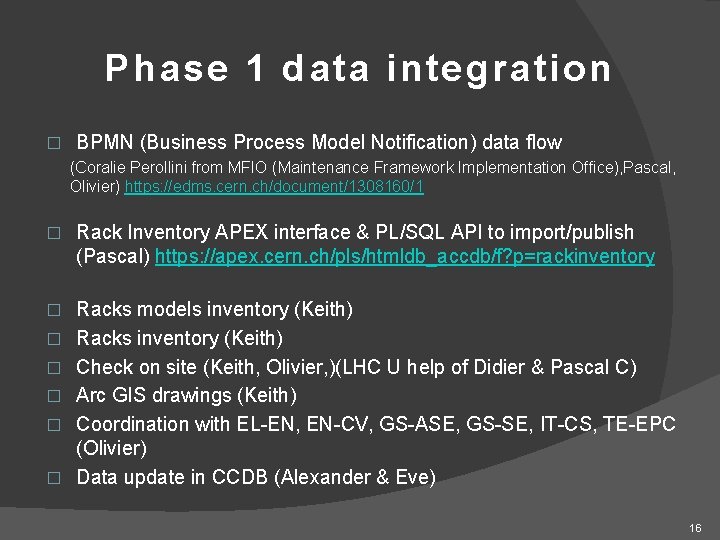 Phase 1 data integration

□ BPMN (Business Process Model Notification) data flow
(Coralie Perollini from MFIO (Maintenance Framework Implementation Office),Pascal, Olivier) https://edms.cern.ch/document/1308160/1

□ Rack Inventory APEX interface & PL/SQL API to import/publish (Pascal) https://apex.cern.ch/pls/htmldb_accdb/f?p=rackinventory

□ Racks models inventory (Keith)
□ Racks inventory (Keith)
□ Check on site (Keith, Olivier,)(LHC U help of Didier & Pascal C)
□ Arc GIS drawings (Keith)
□ Coordination with EL-EN, EN-CV, GS-ASE, GS-SE, IT-CS, TE-EPC (Olivier)
□ Data update in CCDB (Alexander & Eve)

16